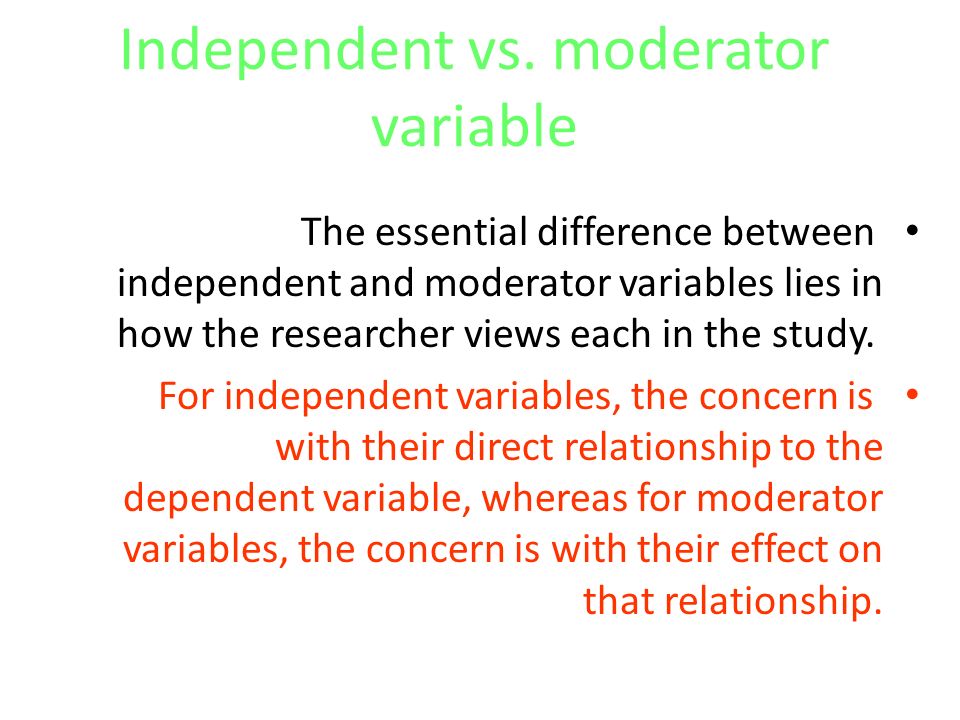 Independent vs. moderator variable

• The essential difference between independent and moderator variables lies in how the researcher views each in the study.

• For independent variables, the concern is with their direct relationship to the dependent variable, whereas for moderator variables, the concern is with their effect on that relationship.